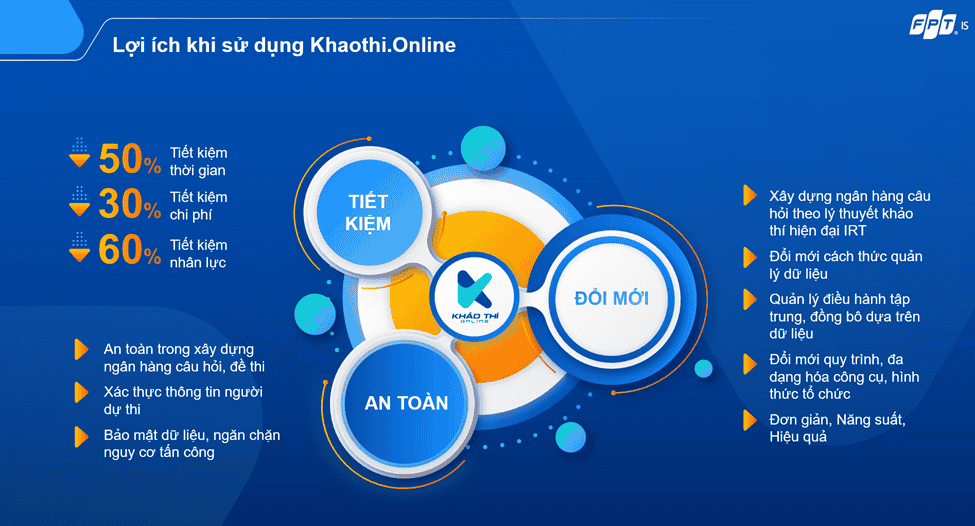 Lợi ích khi sử dụng Khaothi.Online

FPT IS

50% Tiết kiệm thời gian

30% Tiết kiệm chi phí

60% Tiết kiệm nhân lực

An toàn trong xây dựng ngân hàng câu hỏi, đề thi

Xác thực thông tin người dự thi

Bảo mật dữ liệu, ngăn chặn nguy cơ tấn công

TIẾT KIỆM

KHẢO THÍ ONLINE

ĐỔI MỚI

AN TOÀN

Xây dựng ngân hàng câu hỏi theo lý thuyết khảo thí hiện đại IRT

Đổi mới cách thức quản lý dữ liệu

Quản lý điều hành tập trung, đồng bô dựa trên dữ liệu

Đổi mới quy trình, đa dạng hóa công cụ, hình thức tổ chức

Đơn giản, Năng suất, Hiệu quả